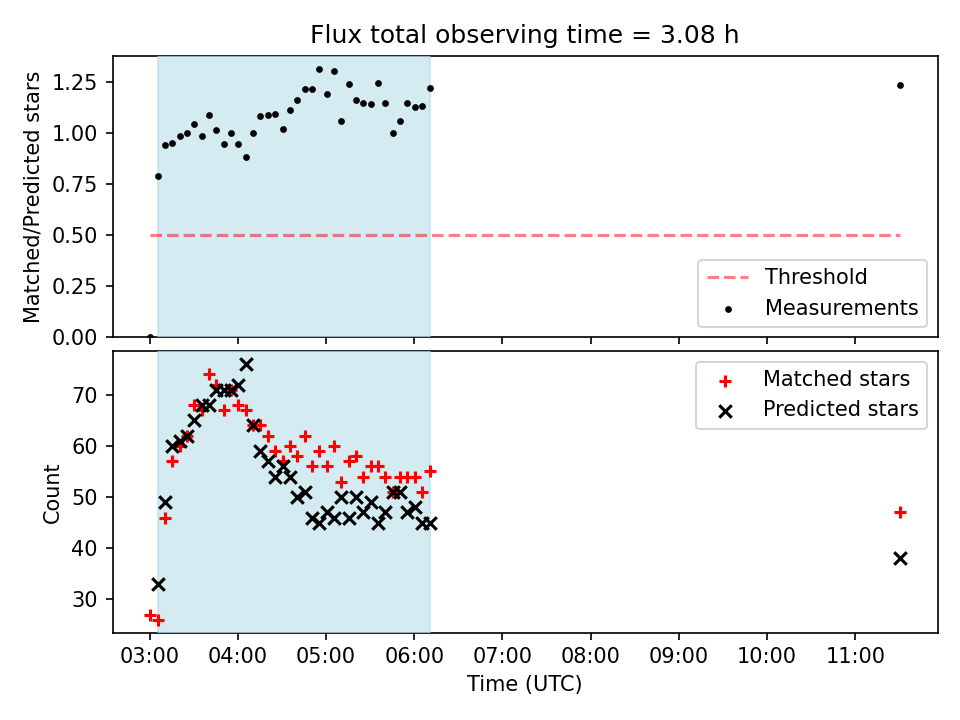 Flux total observing time = 3.08 h

Matched/Predicted stars

1.25
1.00
0.75
0.50
0.25
0.00

Threshold
Measurements

Count

70
60
50
40
30

Matched stars
Predicted stars

03:00 04:00 05:00 06:00 07:00 08:00 09:00 10:00 11:00

Time (UTC)